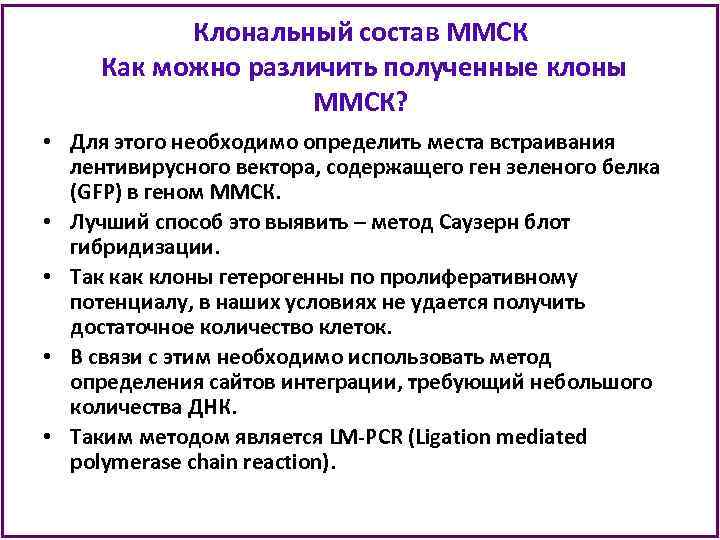 Клональный состав ММСК
Как можно различить полученные клоны ММСК?

• Для этого необходимо определить места встраивания лентивирусного вектора, содержащего ген зеленого белка (GFP) в геном ММСК.
• Лучший способ это выявить – метод Саузерн блот гибридизации.
• Так как клоны гетерогенны по пролиферативному потенциалу, в наших условиях не удается получить достаточное количество клеток.
• В связи с этим необходимо использовать метод определения сайтов интеграции, требующий небольшого количества ДНК.
• Таким методом является LM-PCR (Ligation mediated polymerase chain reaction).